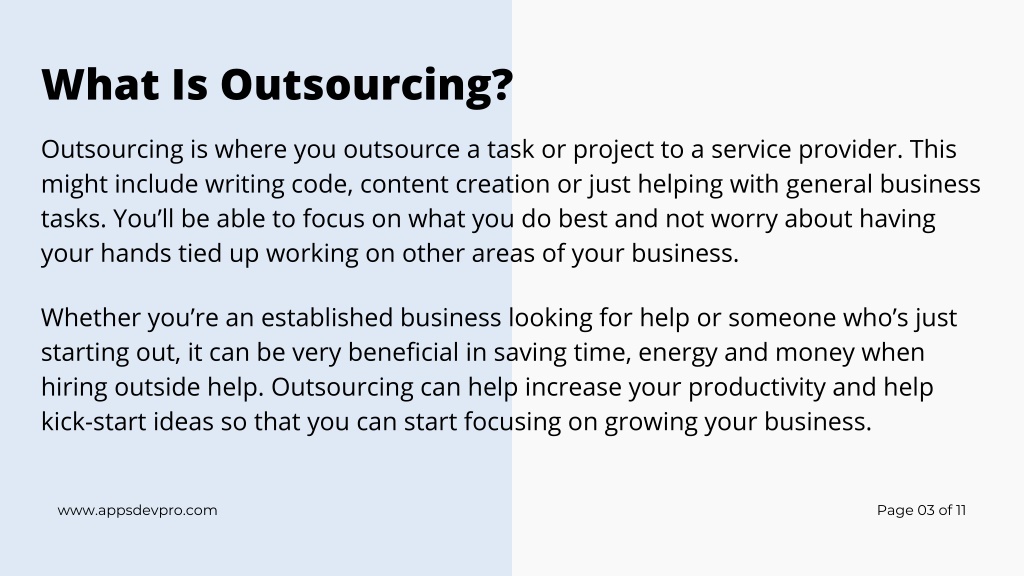 What Is Outsourcing?

Outsourcing is where you outsource a task or project to a service provider. This might include writing code, content creation or just helping with general business tasks. You’ll be able to focus on what you do best and not worry about having your hands tied up working on other areas of your business.

Whether you’re an established business looking for help or someone who’s just starting out, it can be very beneficial in saving time, energy and money when hiring outside help. Outsourcing can help increase your productivity and help kick-start ideas so that you can start focusing on growing your business.

www.appsdevpro.com

Page 03 of 11